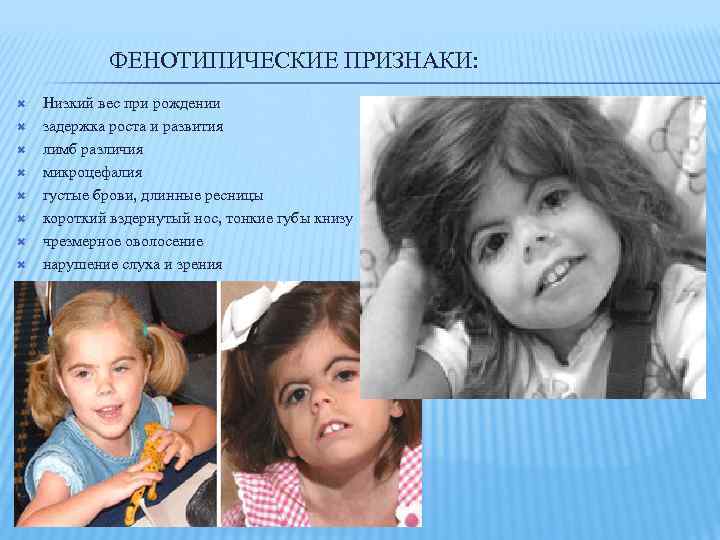 ФЕНОТИПИЧЕСКИЕ ПРИЗНАКИ:

Низкий вес при рождении
задержка роста и развития
лимб различия
микроцефалия
густые брови, длинные ресницы
короткий вздернутый нос, тонкие губы книзу
чрезмерное оволосение
нарушение слуха и зрения